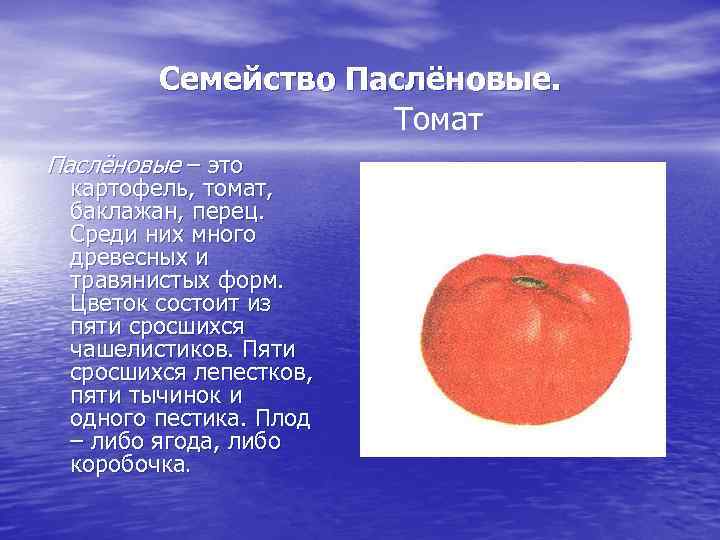 Семейство Паслёновые.
Томат

Паслёновые – это картофель, томат, баклажан, перец. Среди них много древесных и травянистых форм. Цветок состоит из пяти сросшихся чашелистиков. Пяти сросшихся лепестков, пяти тычинок и одного пестика. Плод – либо ягода, либо коробочка.